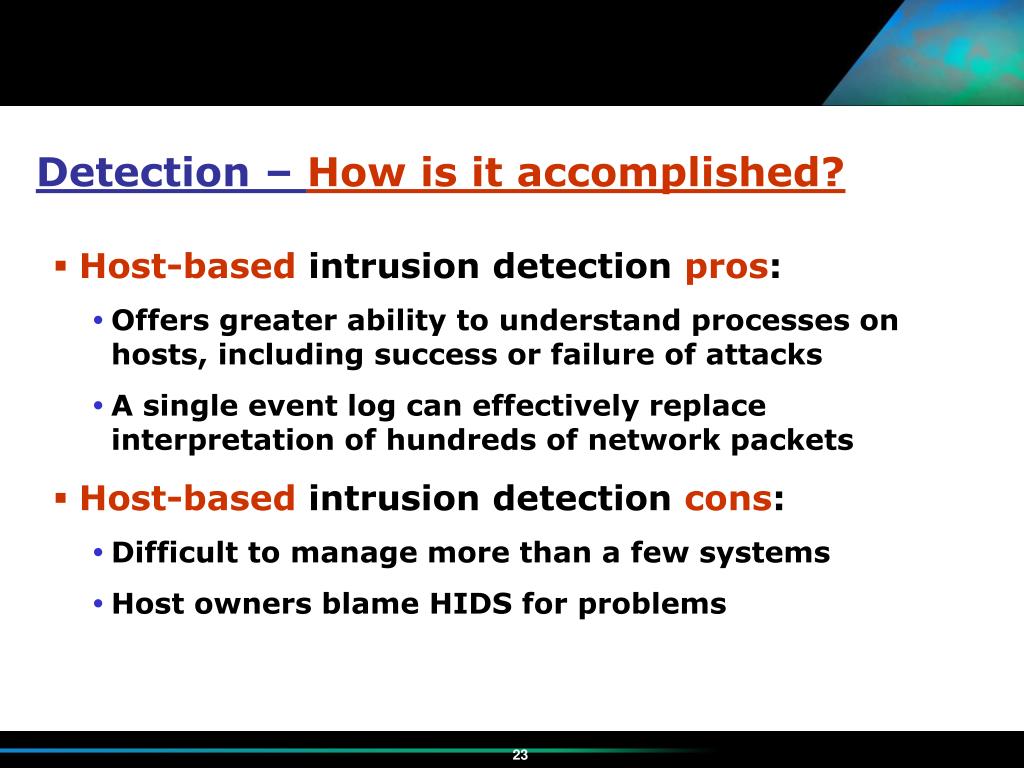 Detection – How is it accomplished?

▪ Host-based intrusion detection pros:

• Offers greater ability to understand processes on hosts, including success or failure of attacks

• A single event log can effectively replace interpretation of hundreds of network packets

▪ Host-based intrusion detection cons:

• Difficult to manage more than a few systems

• Host owners blame HIDS for problems

23